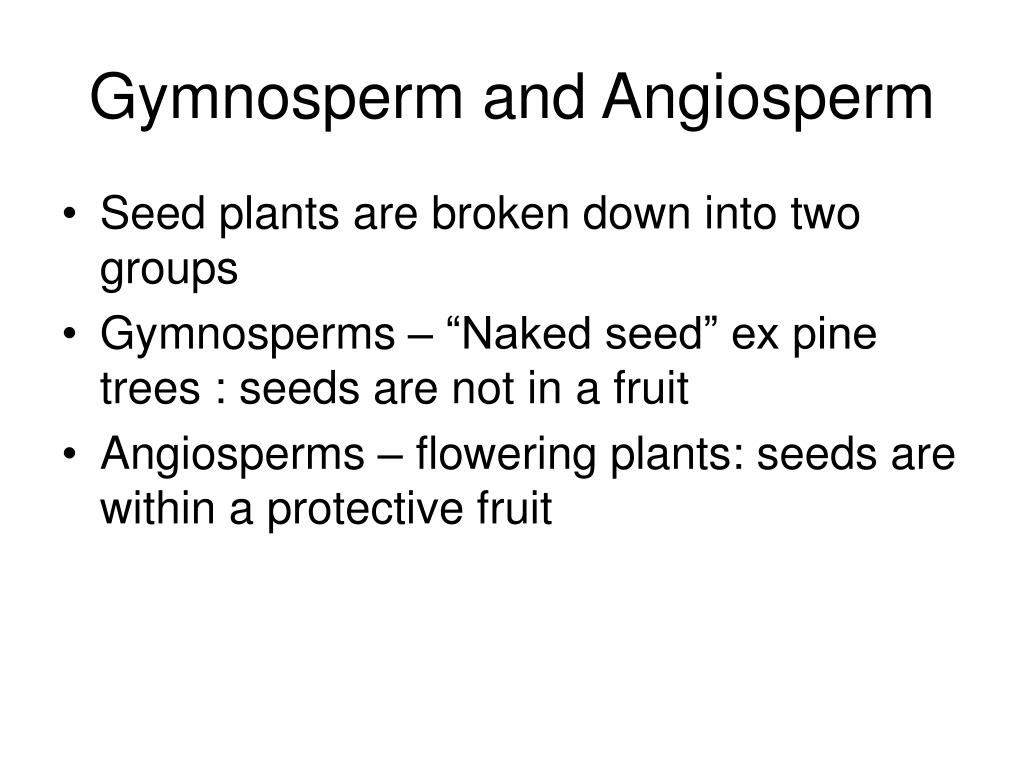 Gymnosperm and Angiosperm

• Seed plants are broken down into two groups
• Gymnosperms – “Naked seed” ex pine trees : seeds are not in a fruit
• Angiosperms – flowering plants: seeds are within a protective fruit